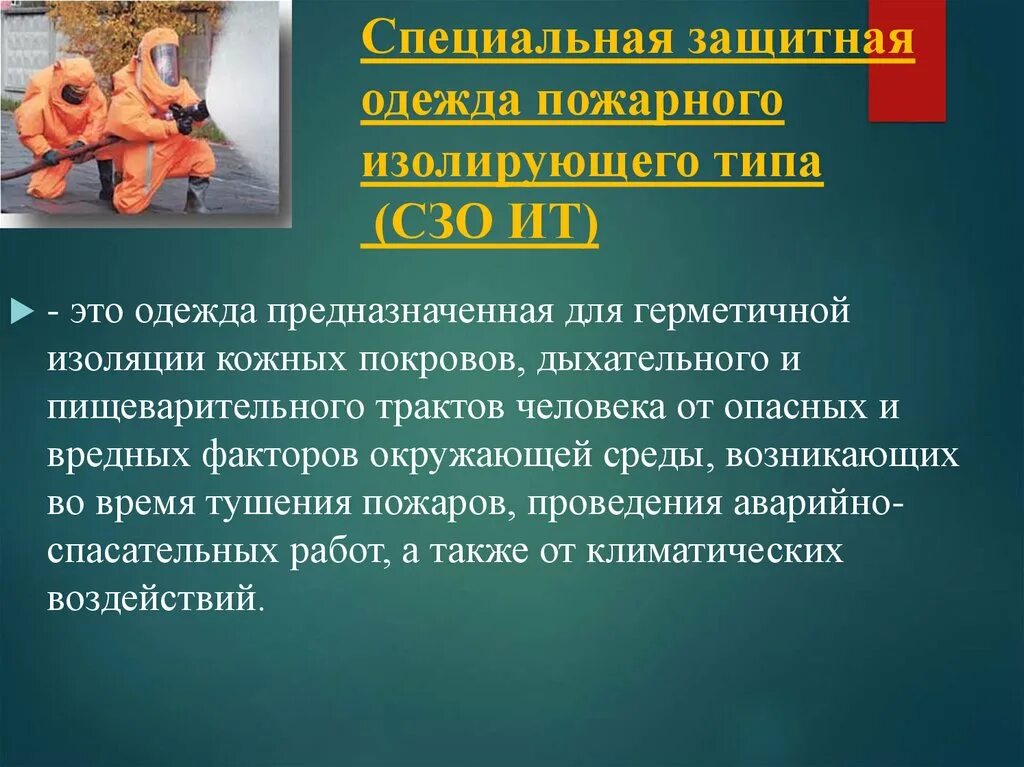 Специальная защитная одежда пожарного изолирующего типа (СЗО ИТ)

- это одежда предназначенная для герметичной изоляции кожных покровов, дыхательного и пищеварительного трактов человека от опасных и вредных факторов окружающей среды, возникающих во время тушения пожаров, проведения аварийно-спасательных работ, а также от климатических воздействий.